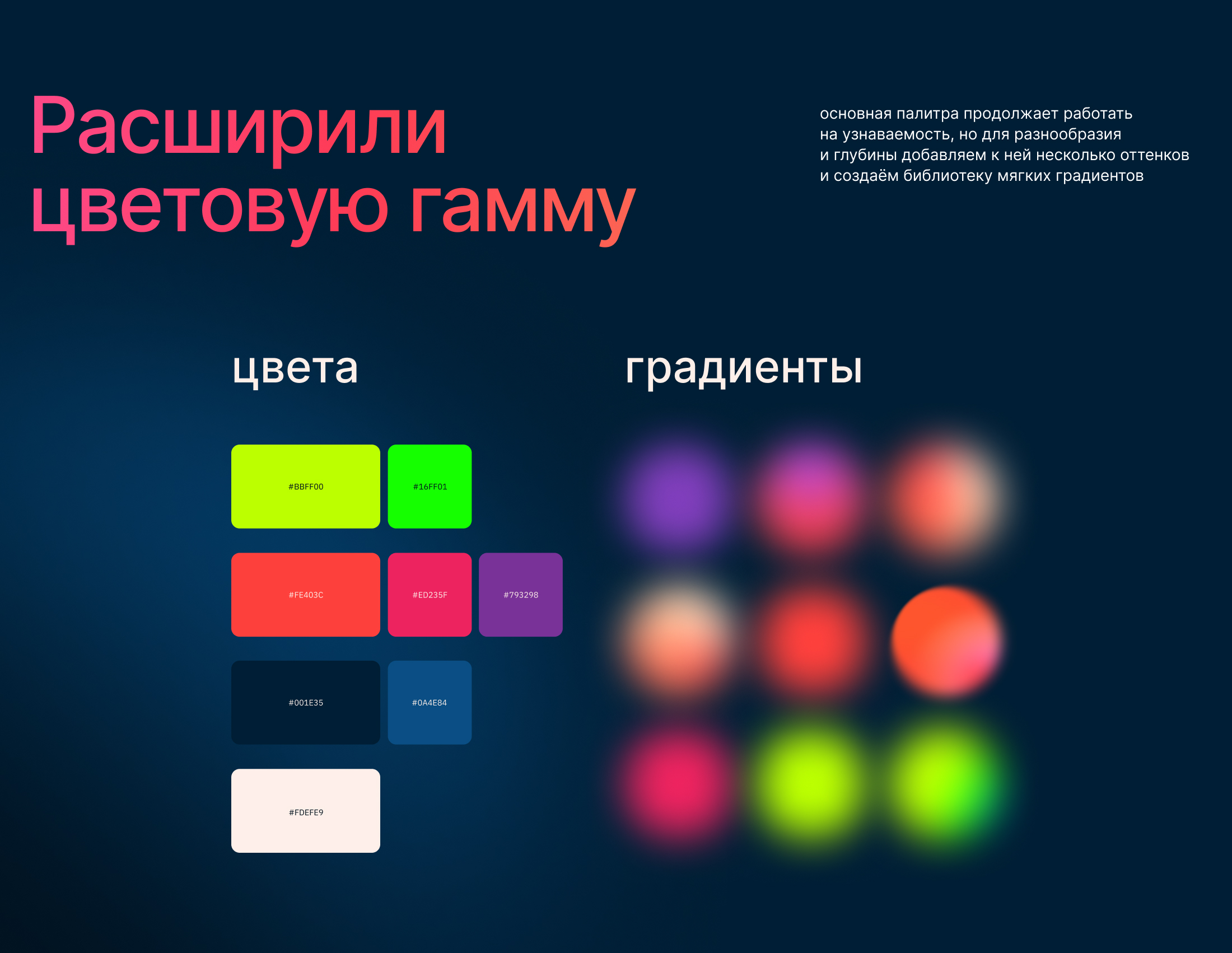 Расширили цветовую гамму

основная палитра продолжает работать на узнаваемость, но для разнообразия и глубины добавляем к ней несколько оттенков и создаём библиотеку мягких градиентов

цвета

#BBFF00
#16FF01
#FE403C
#ED235F
#793298
#001E35
#0A4E84
#FDEFE9

градиенты